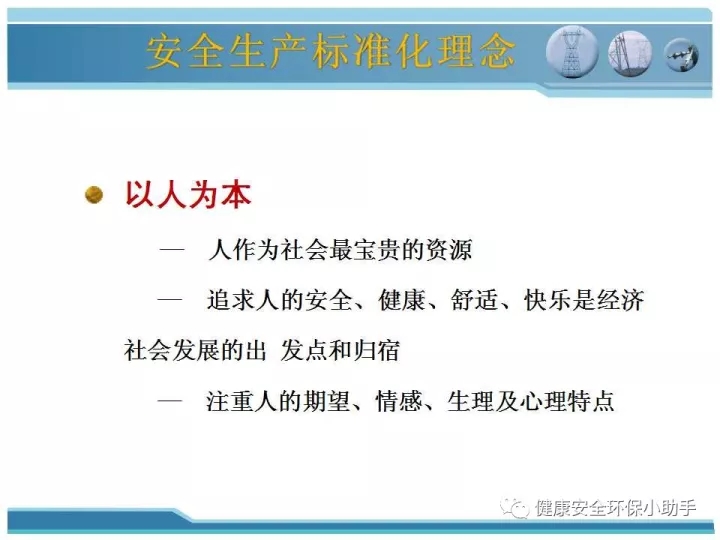 安全生产标准化理念

以人为本

— 人作为社会最宝贵的资源

— 追求人的安全、健康、舒适、快乐是经济社会发展的出 发点和归宿

— 注重人的期望、情感、生理及心理特点

健康安全环保小助手